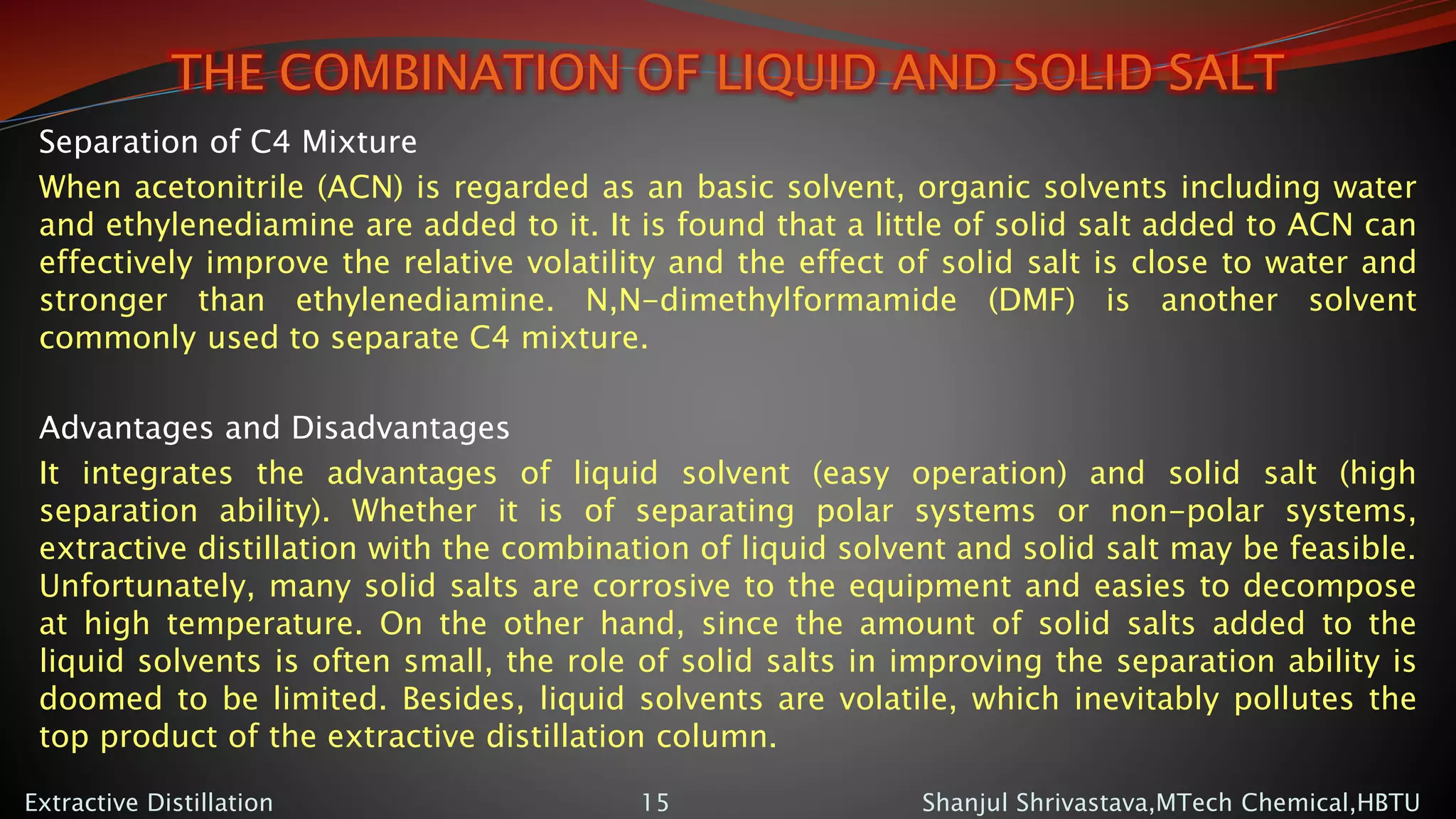 THE COMBINATION OF LIQUID AND SOLID SALT

Separation of C4 Mixture

When acetonitrile (ACN) is regarded as an basic solvent, organic solvents including water and ethylenediamine are added to it. It is found that a little of solid salt added to ACN can effectively improve the relative volatility and the effect of solid salt is close to water and stronger than ethylenediamine. N,N-dimethylformamide (DMF) is another solvent commonly used to separate C4 mixture.

Advantages and Disadvantages

It integrates the advantages of liquid solvent (easy operation) and solid salt (high separation ability). Whether it is of separating polar systems or non-polar systems, extractive distillation with the combination of liquid solvent and solid salt may be feasible. Unfortunately, many solid salts are corrosive to the equipment and easies to decompose at high temperature. On the other hand, since the amount of solid salts added to the liquid solvents is often small, the role of solid salts in improving the separation ability is doomed to be limited. Besides, liquid solvents are volatile, which inevitably pollutes the top product of the extractive distillation column.

Extractive Distillation

15

Shanjul Shrivastava,MTech Chemical,HBTU